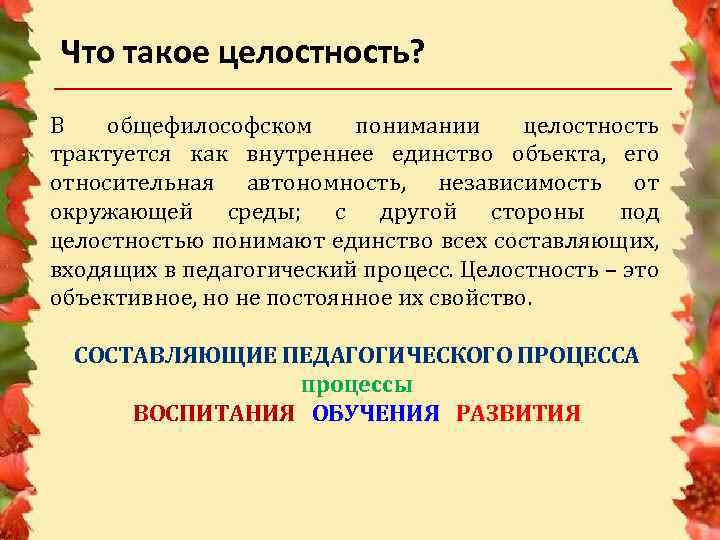 Что такое целостность?

В общефилософском понимании целостность трактуется как внутреннее единство объекта, его относительная автономность, независимость от окружающей среды; с другой стороны под целостностью понимают единство всех составляющих, входящих в педагогический процесс. Целостность – это объективное, но не постоянное их свойство.

СОСТАВЛЯЮЩИЕ ПЕДАГОГИЧЕСКОГО ПРОЦЕССА
процессы
ВОСПИТАНИЯ ОБУЧЕНИЯ РАЗВИТИЯ